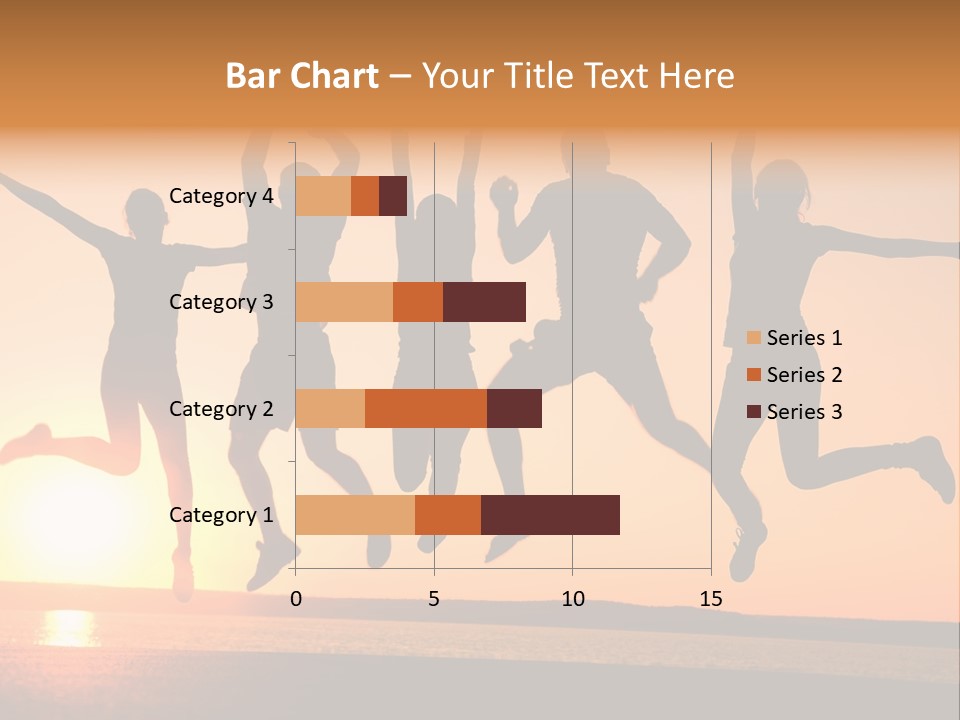 Bar Chart – Your Title Text Here

Category 4
Category 3
Category 2
Category 1

0
5
10
15

Series 1
Series 2
Series 3